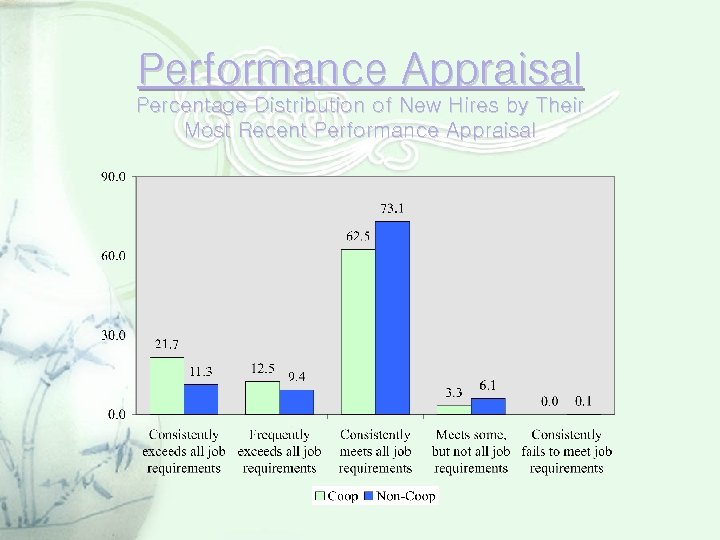 Performance Appraisal
Percentage Distribution of New Hires by Their Most Recent Performance Appraisal

90.0
60.0
30.0
0.0

21.7
11.3
12.5
9.4
62.5
73.1
3.3
6.1
0.0
0.1

Consistently exceeds all job requirements
Frequently exceeds all job requirements
Consistently meets all job requirements
Meets some, but not all job requirements
Consistently fails to meet job requirements

Coop Non-Coop